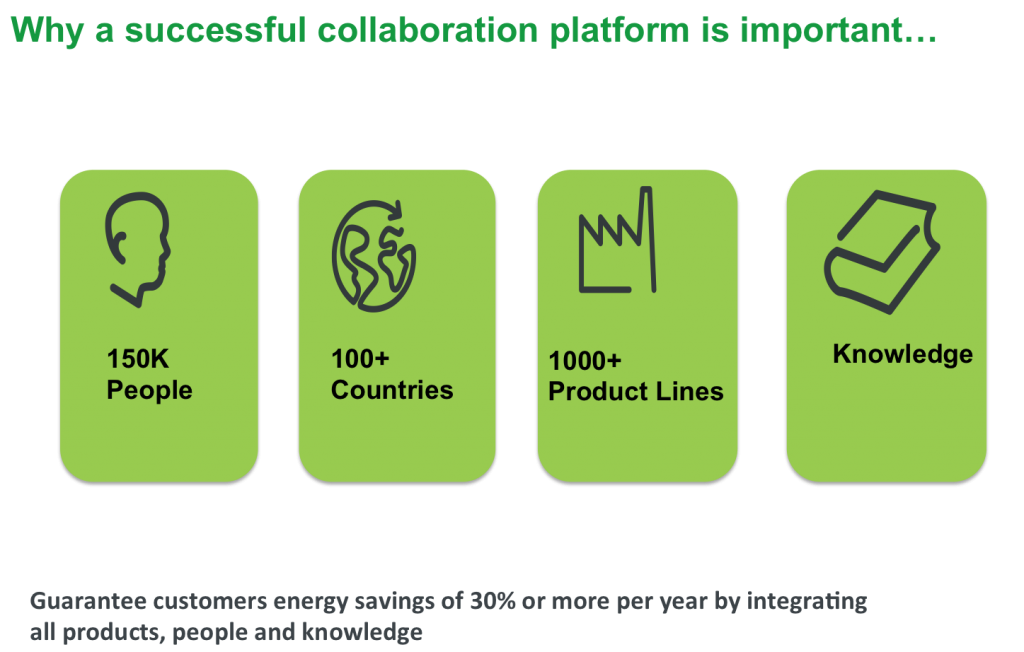 Why a successful collaboration platform is important…

150K
People

100+
Countries

1000+
Product Lines

Knowledge

Guarantee customers energy savings of 30% or more per year by integrating all products, people and knowledge